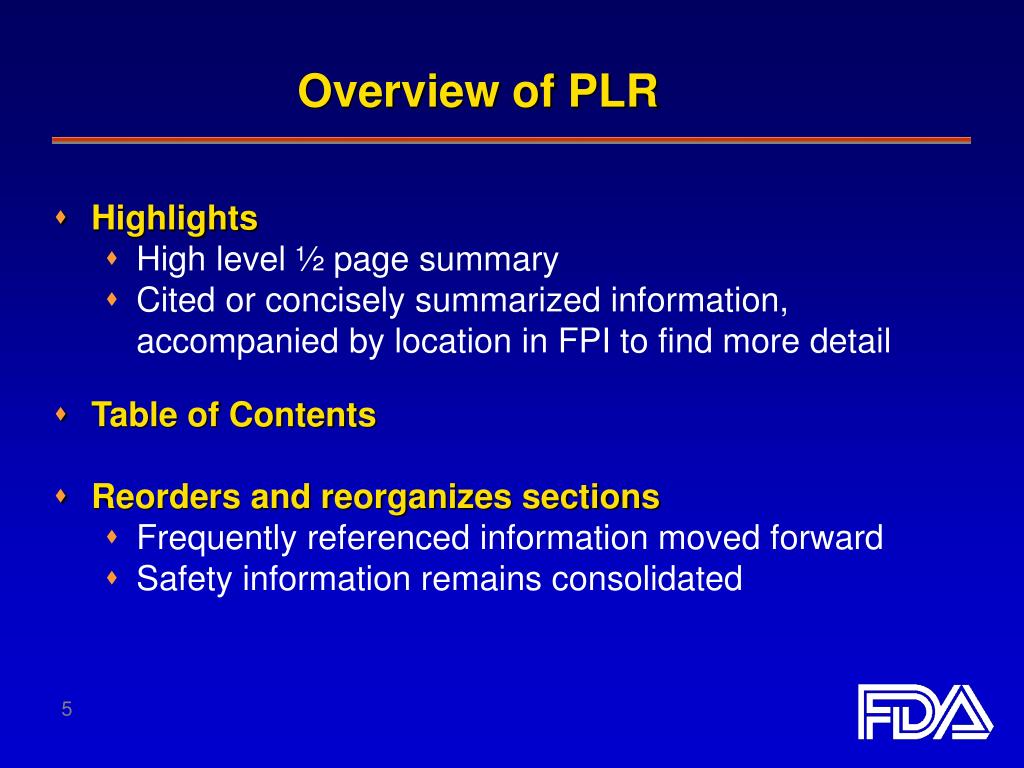 Overview of PLR

Highlights

High level ½ page summary

Cited or concisely summarized information, accompanied by location in FPI to find more detail

Table of Contents

Reorders and reorganizes sections

Frequently referenced information moved forward

Safety information remains consolidated

5

FDA